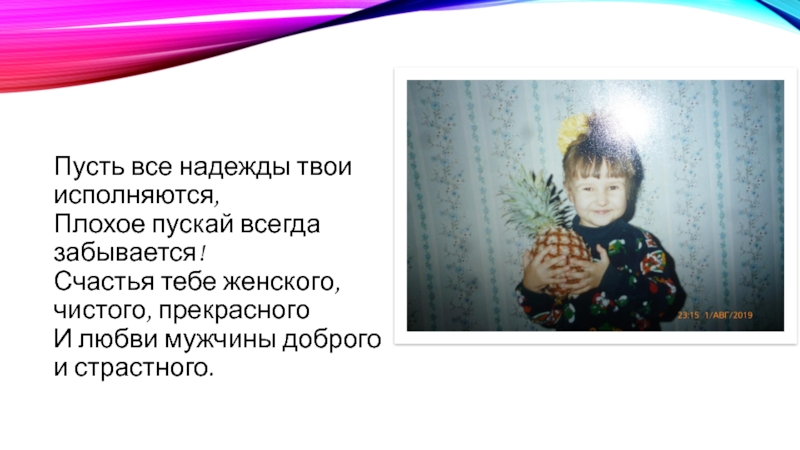 Пусть все надежды твои исполняются,
Плохое пускай всегда забывается!
Счастья тебе женского, чистого, прекрасного
И любви мужчины доброго и страстного.

23:15 1/АВГ/2019